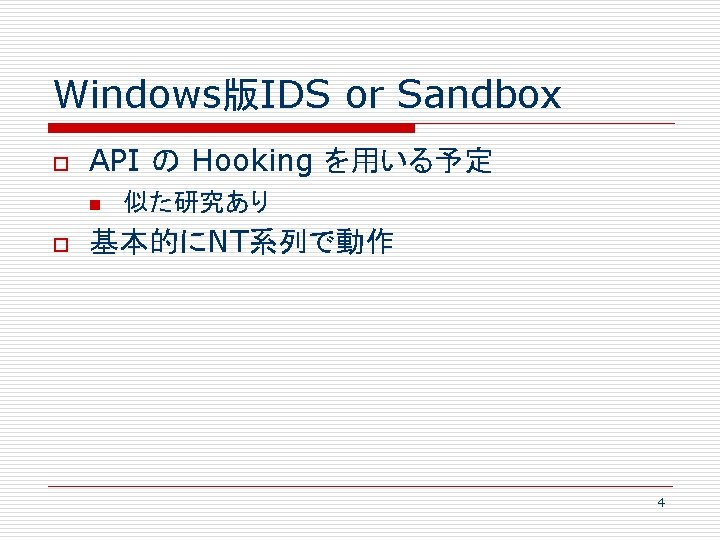 Windows版IDS or Sandbox

API の Hooking を用いる予定

似た研究あり

基本的にNT系列で動作

4